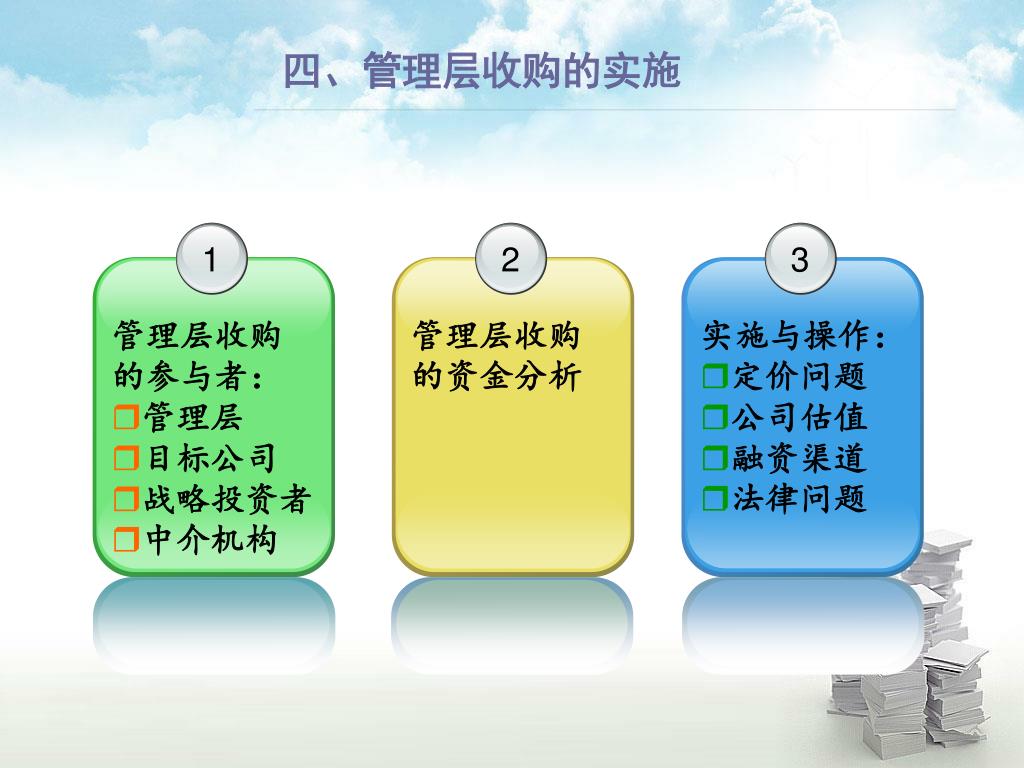 四、管理层收购的实施

1

管理层收购的参与者：
❒管理层
❒目标公司
❒战略投资者
❒中介机构

2

管理层收购的资金分析

3

实施与操作：
❒定价问题
❒公司估值
❒融资渠道
❒法律问题